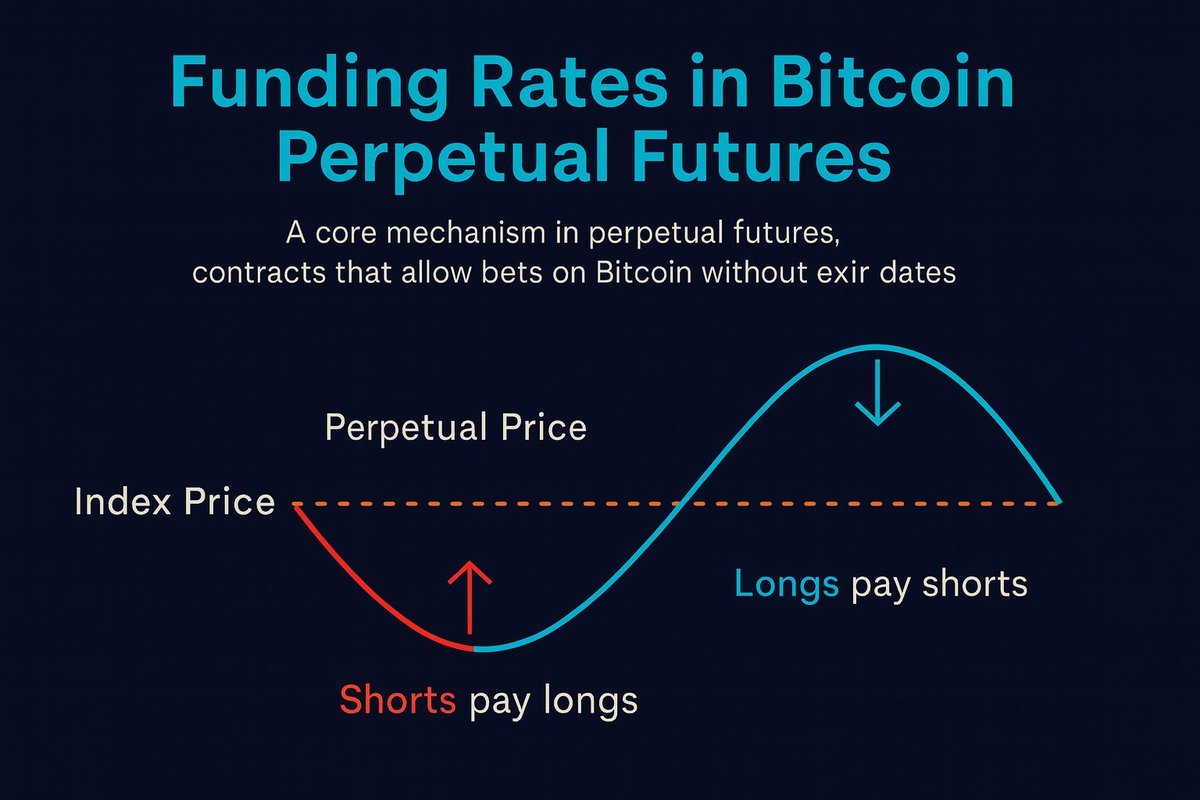 Funding Rates in Bitcoin Perpetual Futures

A core mechanism in perpetual futures, contracts that allow bets on Bitcoin without exir dates

Perpetual Price

Index Price

Longs pay shorts

Shorts pay longs